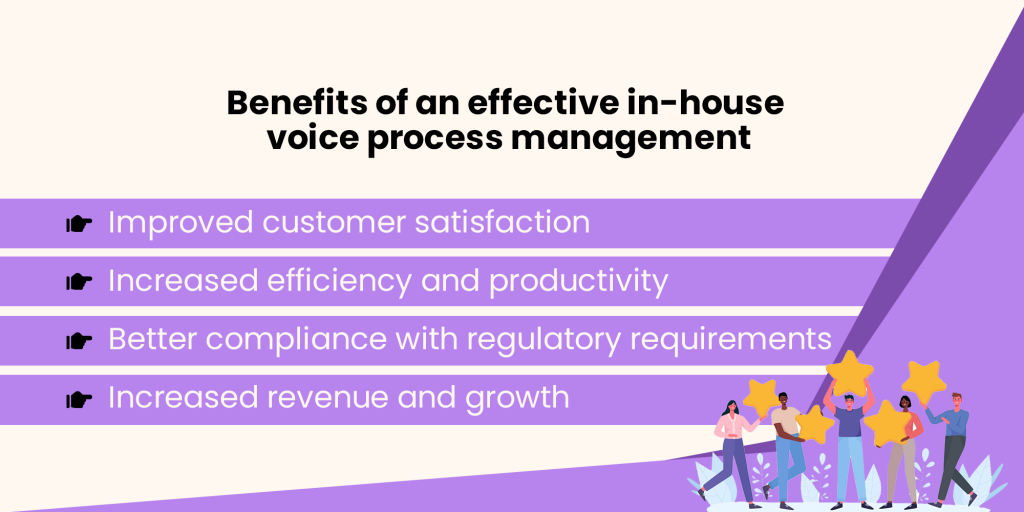 Benefits of an effective in-house voice process management

☛ Improved customer satisfaction

☛ Increased efficiency and productivity

☛ Better compliance with regulatory requirements

☛ Increased revenue and growth